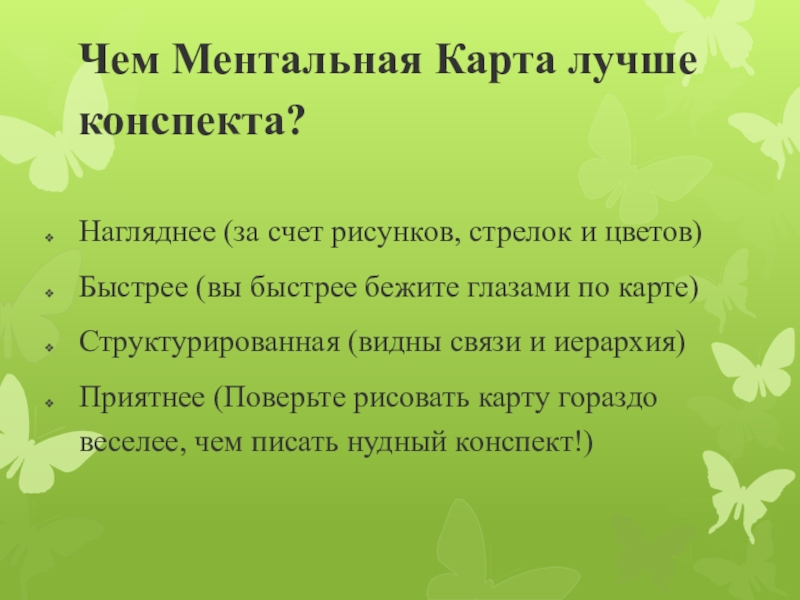 Чем Ментальная Карта лучше конспекта?

Нагляднее (за счет рисунков, стрелок и цветов)

Быстрее (вы быстрее бежите глазами по карте)

Структурированная (видны связи и иерархия)

Приятнее (Поверьте рисовать карту гораздо веселее, чем писать нудный конспект!)